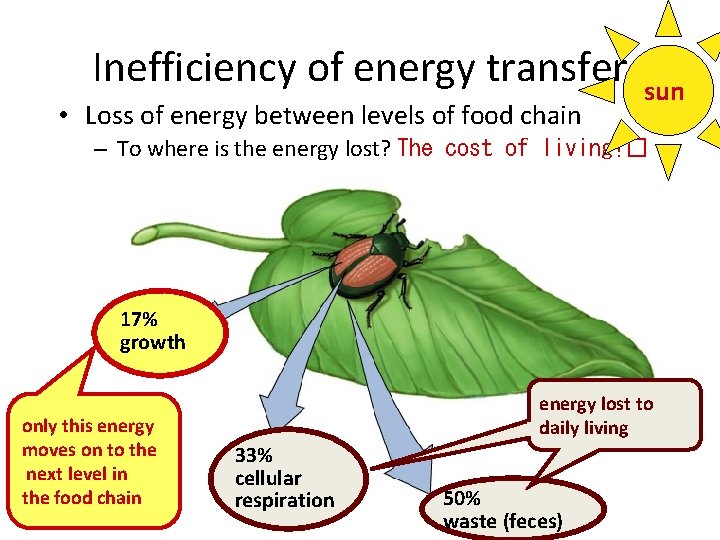 Inefficiency of energy transfer

sun

• Loss of energy between levels of food chain
 – To where is the energy lost? The cost of living!□

17% growth

only this energy moves on to the next level in the food chain

33% cellular respiration

energy lost to daily living

50% waste (feces)